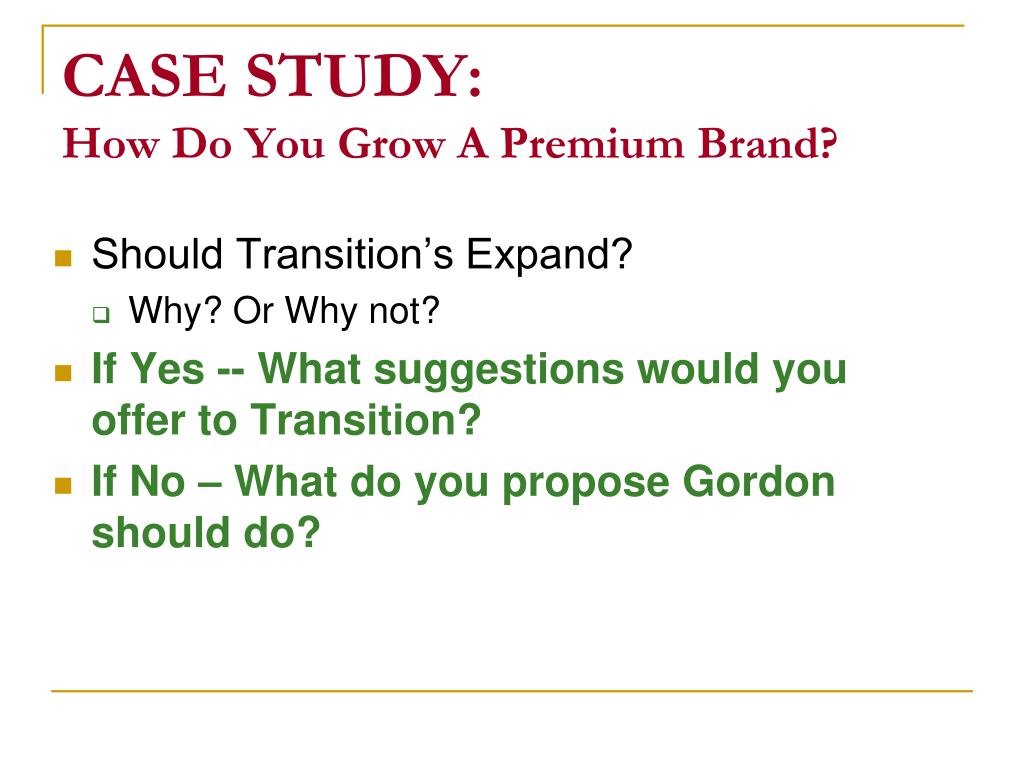 CASE STUDY:
How Do You Grow A Premium Brand?

Should Transition's Expand?

Why? Or Why not?

If Yes -- What suggestions would you offer to Transition?

If No – What do you propose Gordon should do?